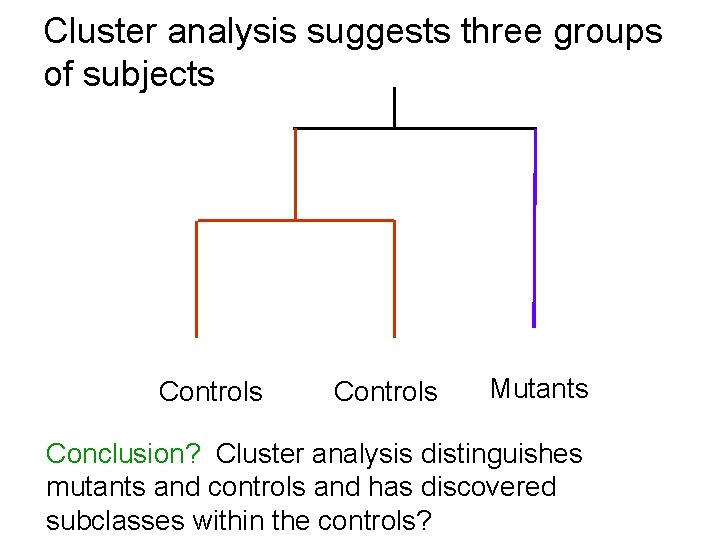 Cluster analysis suggests three groups of subjects

Controls Controls Mutants

Conclusion? Cluster analysis distinguishes mutants and controls and has discovered subclasses within the controls?